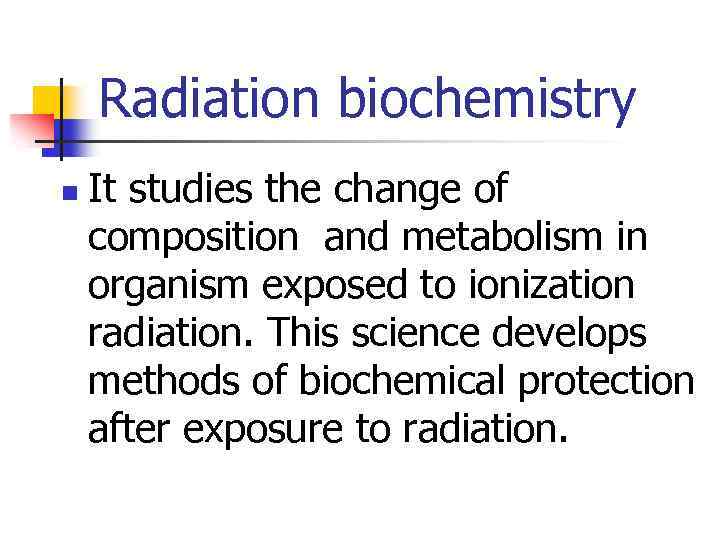 Radiation biochemistry

It studies the change of composition and metabolism in organism exposed to ionization radiation. This science develops methods of biochemical protection after exposure to radiation.